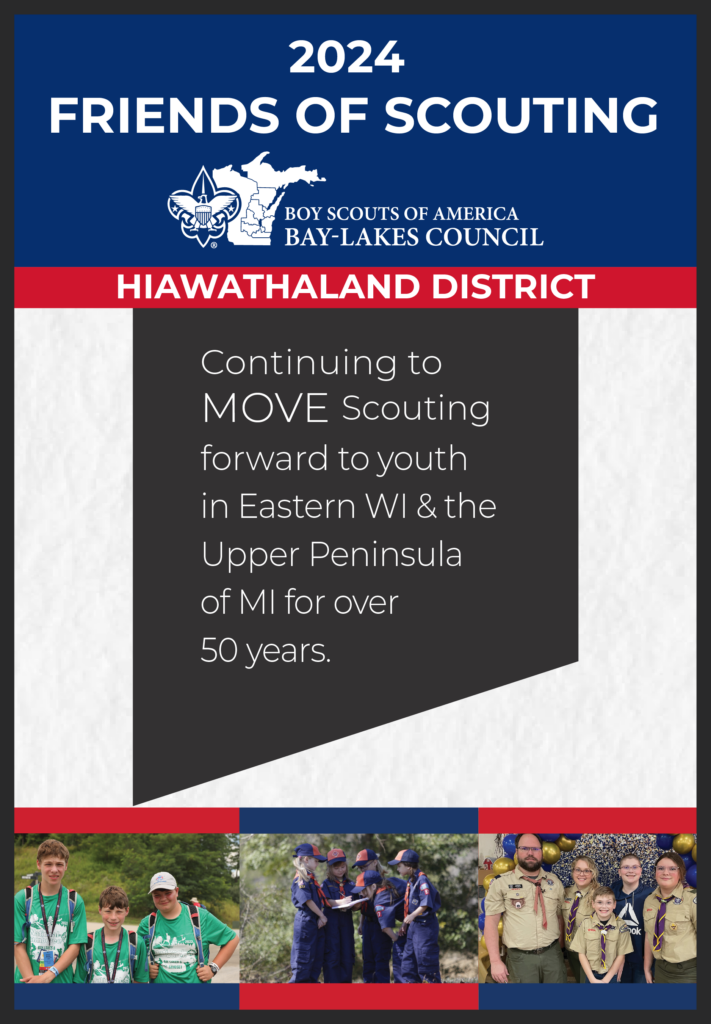 2024
FRIENDS OF SCOUTING

BOY SCOUTS OF AMERICA
BAY-LAKES COUNCIL

HIAWATHALAND DISTRICT

Continuing to MOVE Scouting forward to youth in Eastern WI & the Upper Peninsula of MI for over 50 years.